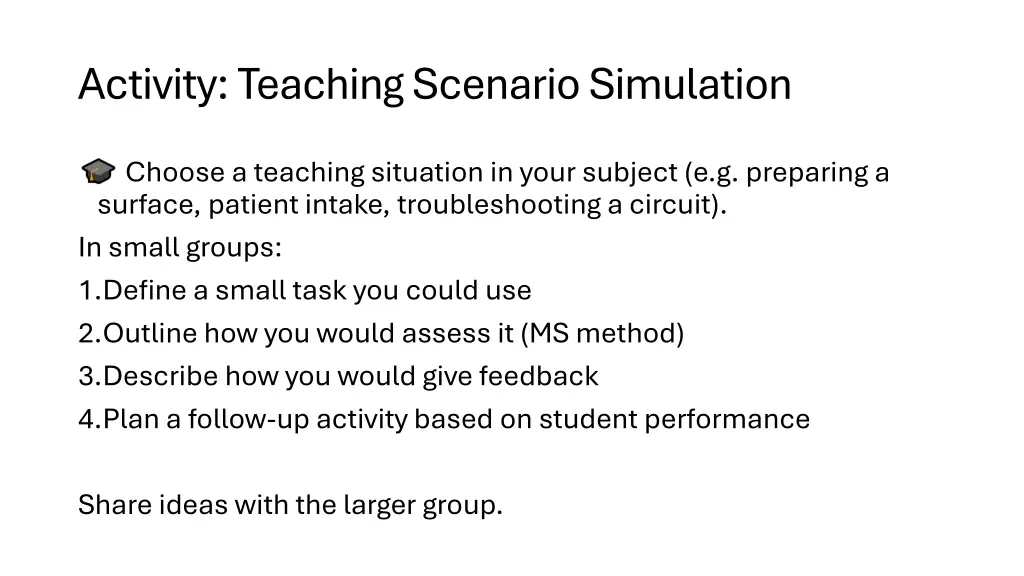 Activity: Teaching Scenario Simulation

🎓 Choose a teaching situation in your subject (e.g. preparing a surface, patient intake, troubleshooting a circuit).

In small groups:

1.Define a small task you could use
2.Outline how you would assess it (MS method)
3.Describe how you would give feedback
4.Plan a follow-up activity based on student performance

Share ideas with the larger group.